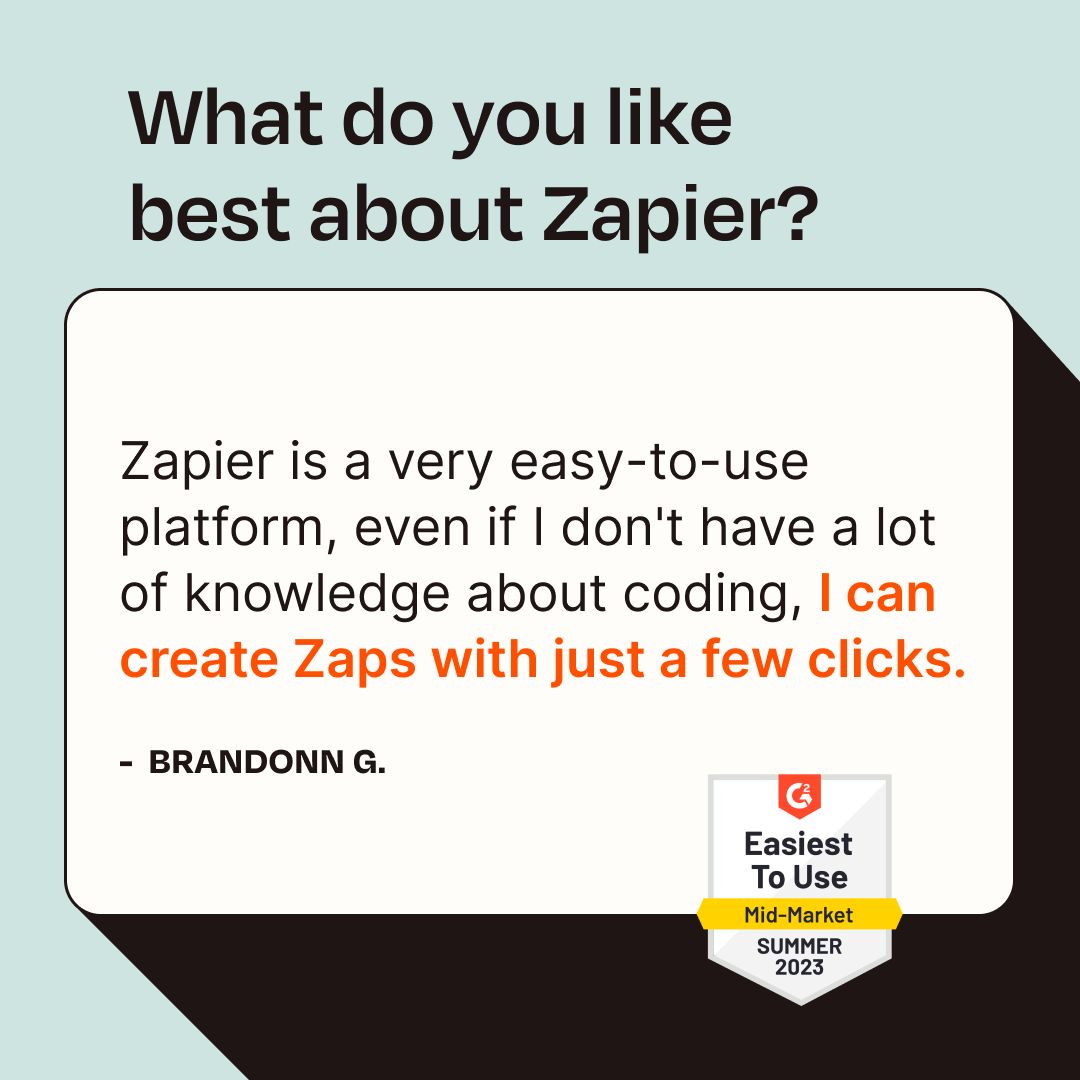 What do you like best about Zapier?

Zapier is a very easy-to-use platform, even if I don't have a lot of knowledge about coding, I can create Zaps with just a few clicks.

- BRANDONN G.

G2
Easiest To Use
Mid-Market
SUMMER 2023